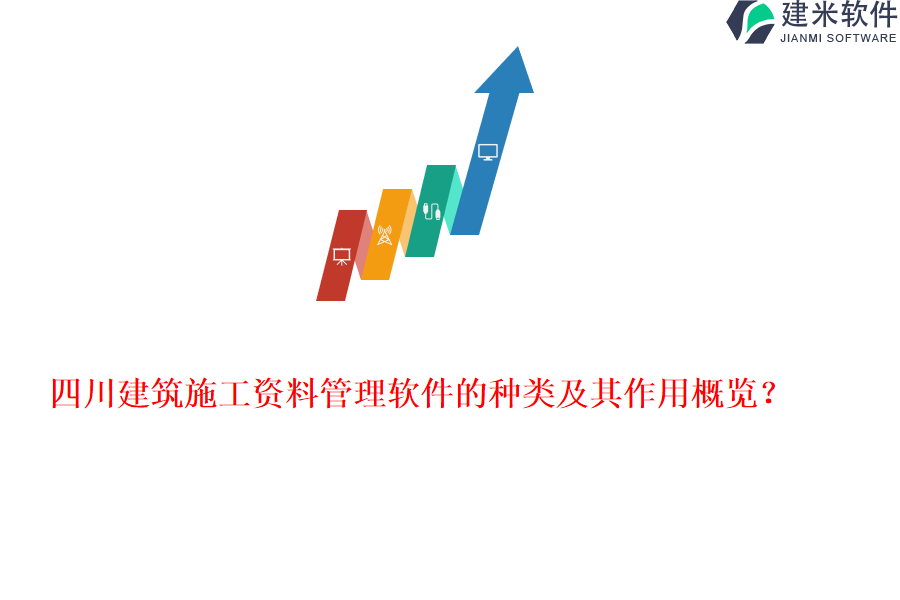 建米软件
JIANMI SOFTWARE

四川建筑施工资料管理软件的种类及其作用概览？